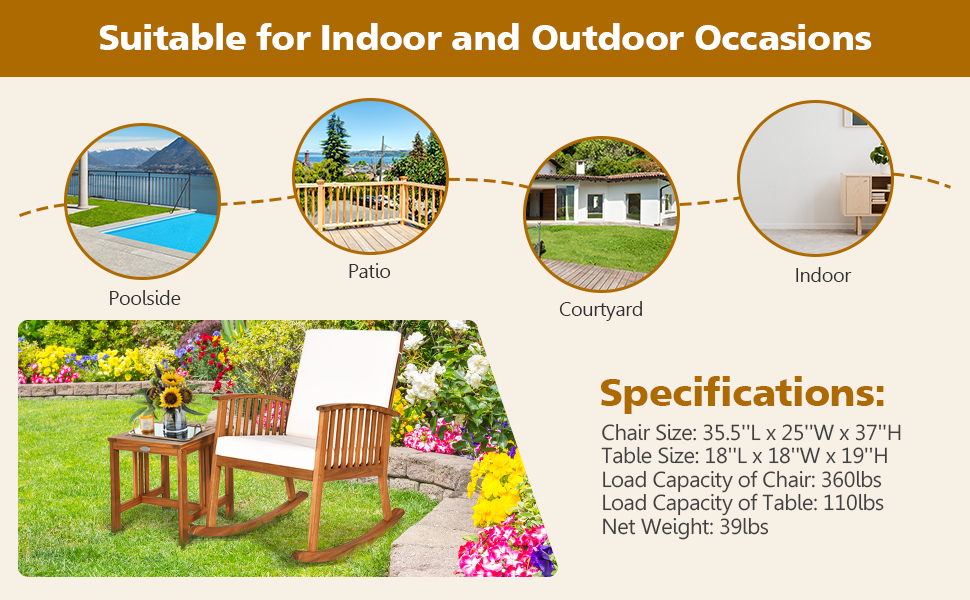 Suitable for Indoor and Outdoor Occasions

Poolside

Patio

Courtyard

Indoor

Specifications:

Chair Size: 35.5''L x 25''W x 37''H
Table Size: 18''L x 18''W x 19''H
Load Capacity of Chair: 360lbs
Load Capacity of Table: 110lbs
Net Weight: 39lbs